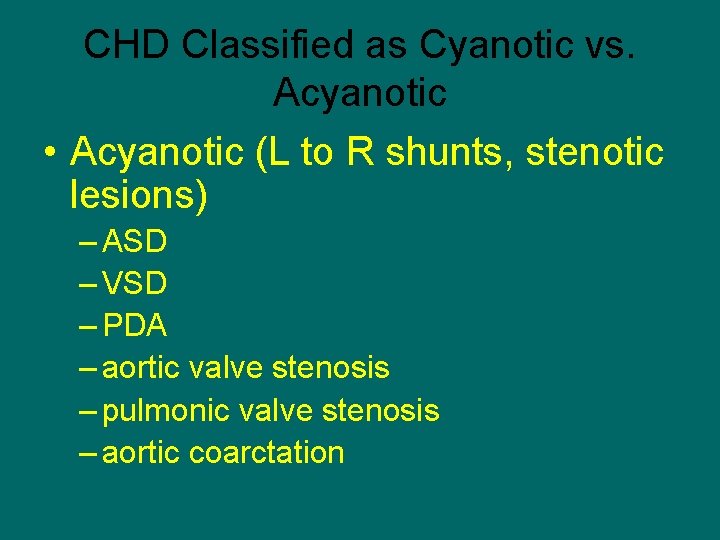 CHD Classified as Cyanotic vs. Acyanotic

• Acyanotic (L to R shunts, stenotic lesions)
– ASD
– VSD
– PDA
– aortic valve stenosis
– pulmonic valve stenosis
– aortic coarctation